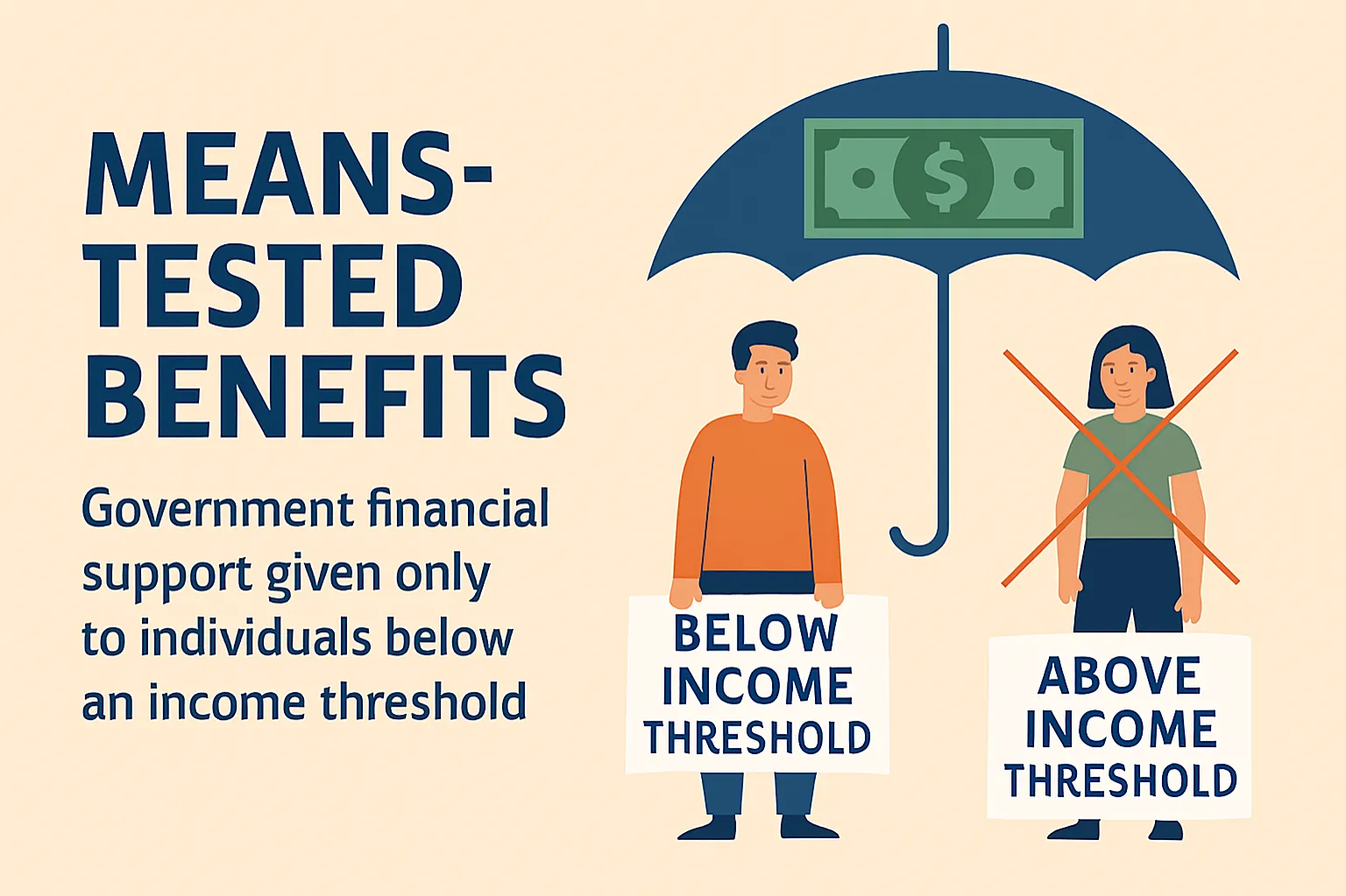 MEANS-TESTED BENEFITS

Government financial support given only to individuals below an income threshold

$

BELOW INCOME THRESHOLD

ABOVE INCOME THRESHOLD